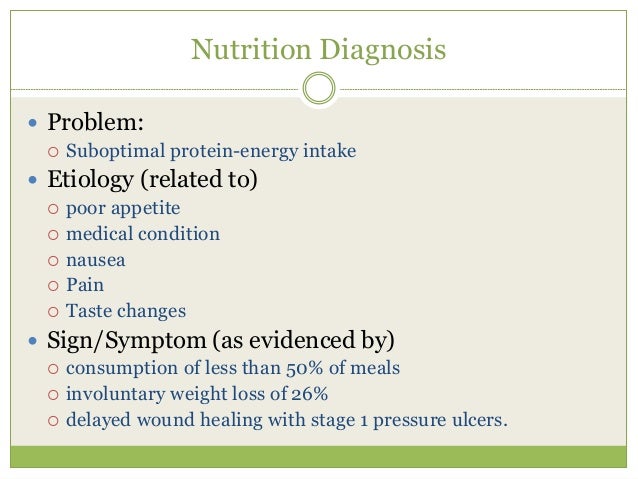 Nutrition Diagnosis

- Problem:
  - Suboptimal protein-energy intake
- Etiology (related to)
  - poor appetite
  - medical condition
  - nausea
  - Pain
  - Taste changes
- Sign/Symptom (as evidenced by)
  - consumption of less than 50% of meals
  - involuntary weight loss of 26%
  - delayed wound healing with stage 1 pressure ulcers.